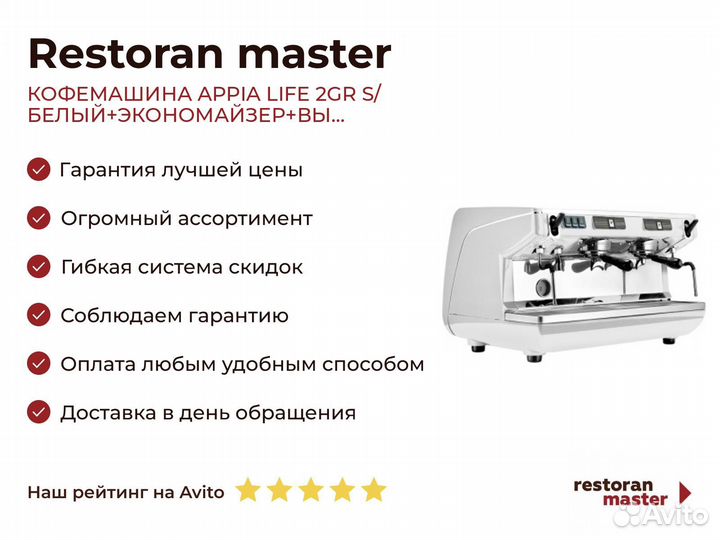 Restoran master

КОФЕМАШИНА APPIA LIFE 2GR S/ БЕЛЫЙ+ЭКОНОМАЙЗЕР+ВЫ...

Гарантия лучшей цены

Огромный ассортимент

Гибкая система скидок

Соблюдаем гарантию

Оплата любым удобным способом

Доставка в день обращения

Наш рейтинг на Avito

restoran master

Avito